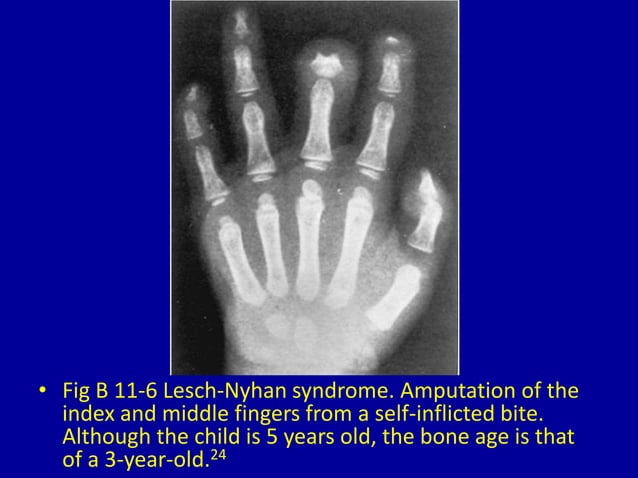 • Fig B 11-6 Lesch-Nyhan syndrome. Amputation of the index and middle fingers from a self-inflicted bite. Although the child is 5 years old, the bone age is that of a 3-year-old.$^{24}$